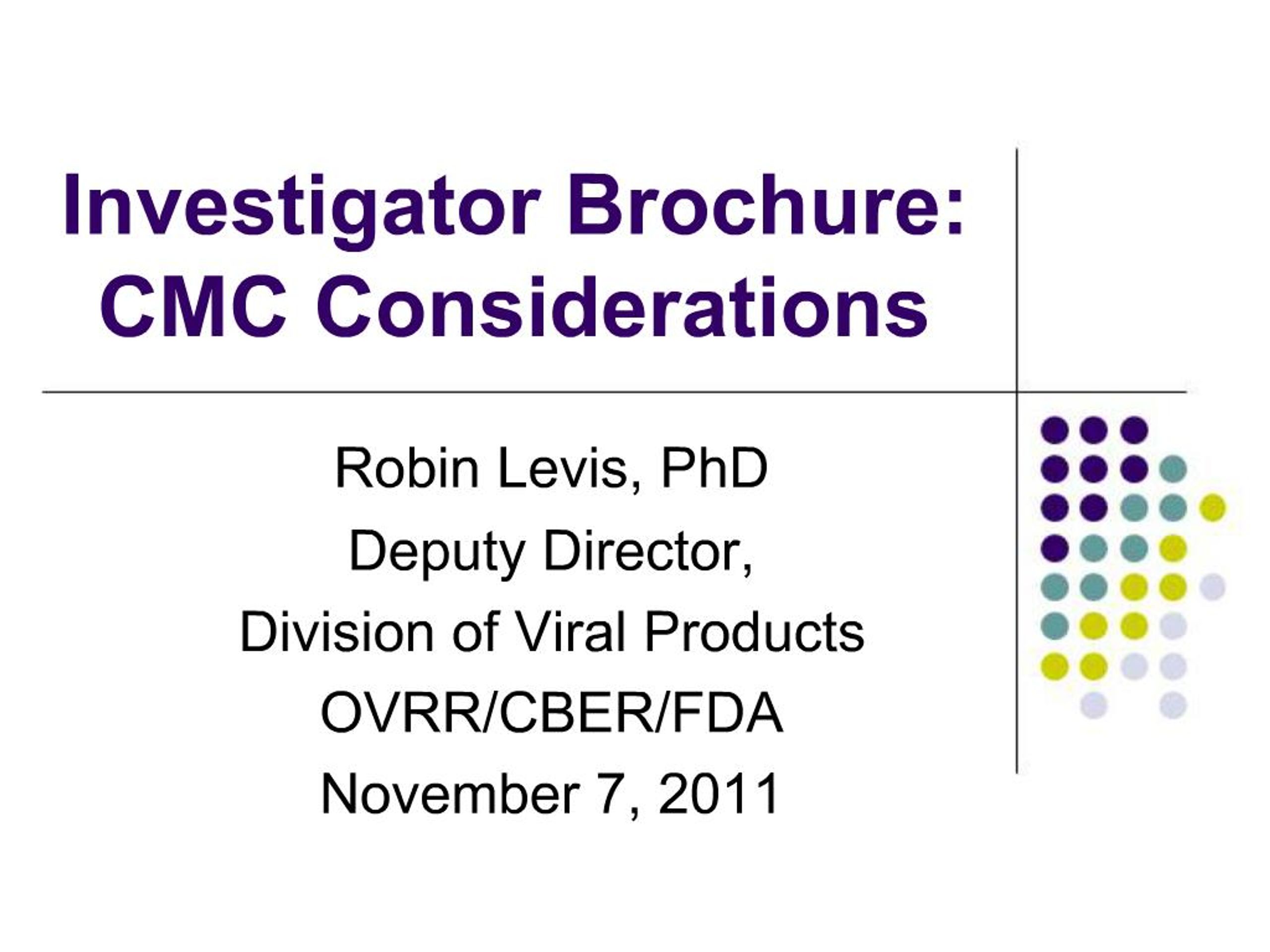 Investigator Brochure: CMC Considerations

Robin Levis, PhD
Deputy Director,
Division of Viral Products
OVRR/CBER/FDA
November 7, 2011